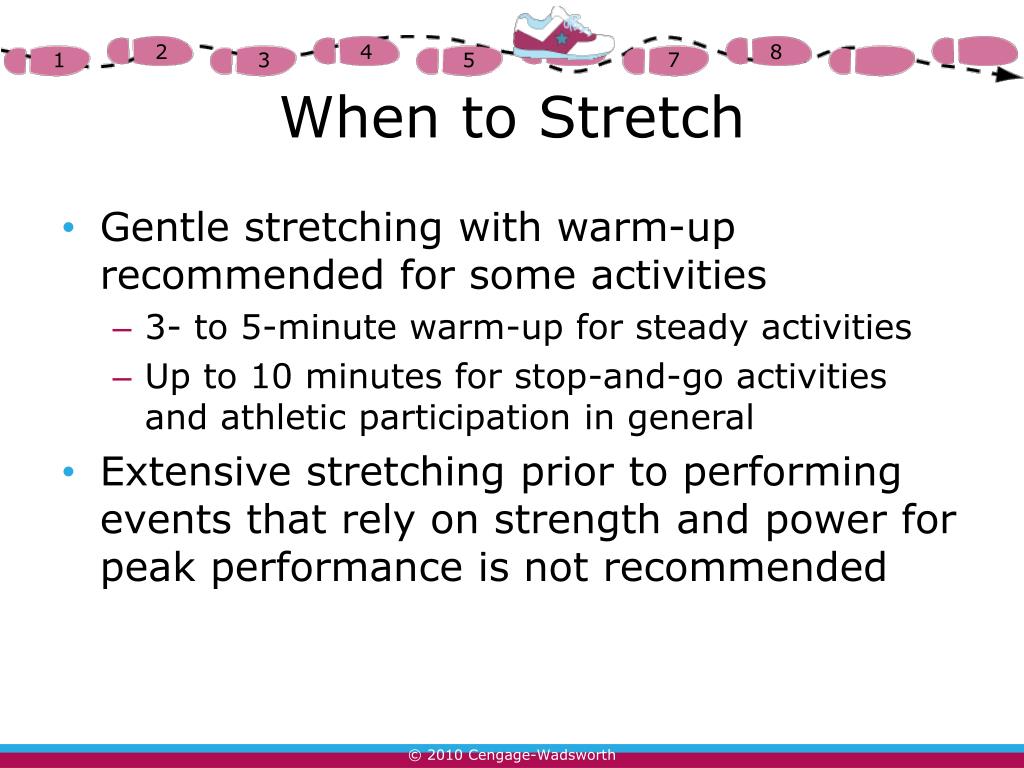 1 2 3 4 5 7 8

When to Stretch

• Gentle stretching with warm-up recommended for some activities
– 3- to 5-minute warm-up for steady activities
– Up to 10 minutes for stop-and-go activities and athletic participation in general
• Extensive stretching prior to performing events that rely on strength and power for peak performance is not recommended

© 2010 Cengage-Wadsworth